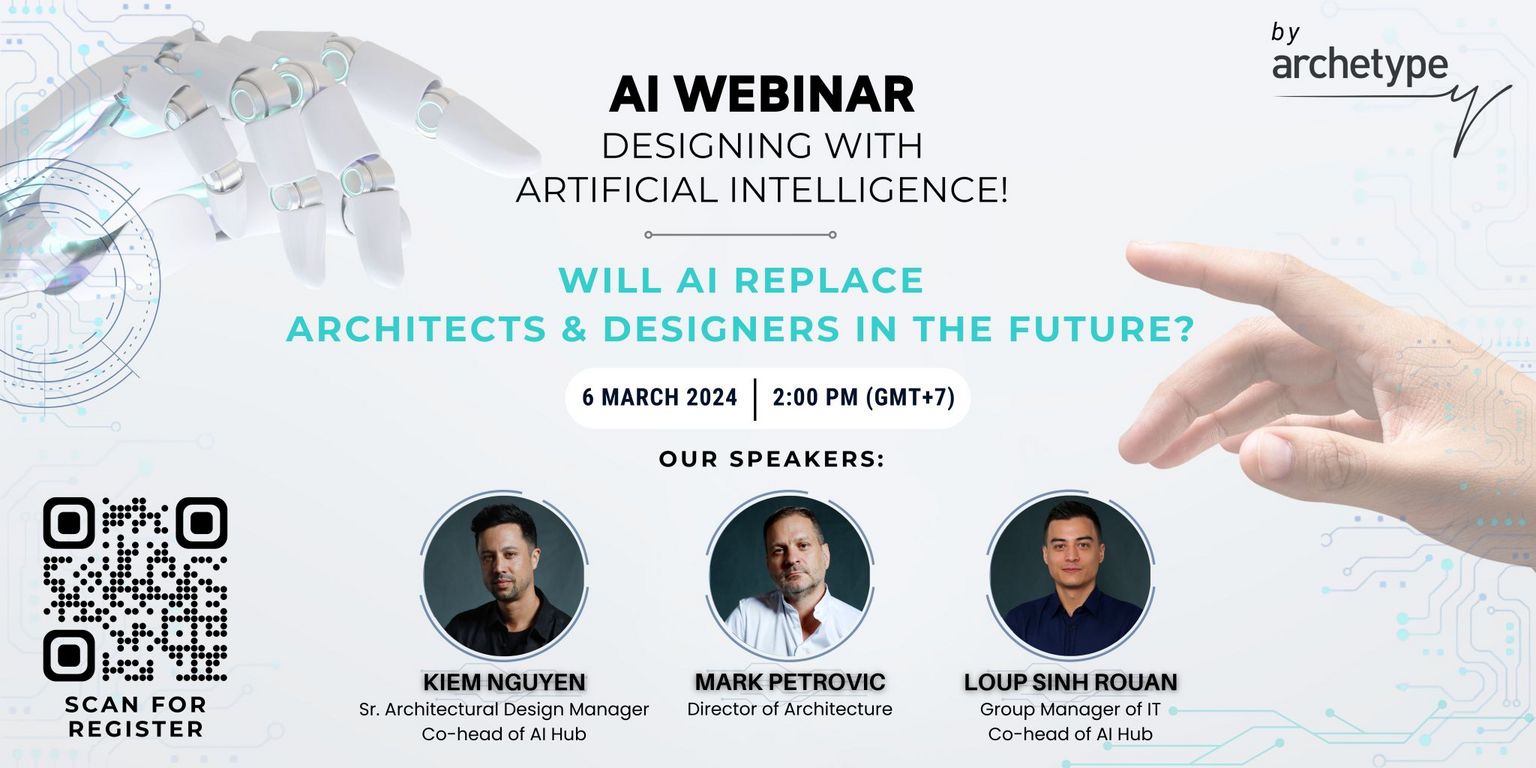 by
archetype

AI WEBINAR
DESIGNING WITH
ARTIFICIAL INTELLIGENCE!

WILL AI REPLACE
ARCHITECTS & DESIGNERS IN THE FUTURE?

6 MARCH 2024 | 2:00 PM (GMT+7)

OUR SPEAKERS:

SCAN FOR
REGISTER

KIEM NGUYEN
Sr. Architectural Design Manager
Co-head of AI Hub

MARK PETROVIC
Director of Architecture

LOUP SINH ROUAN
Group Manager of IT
Co-head of AI Hub